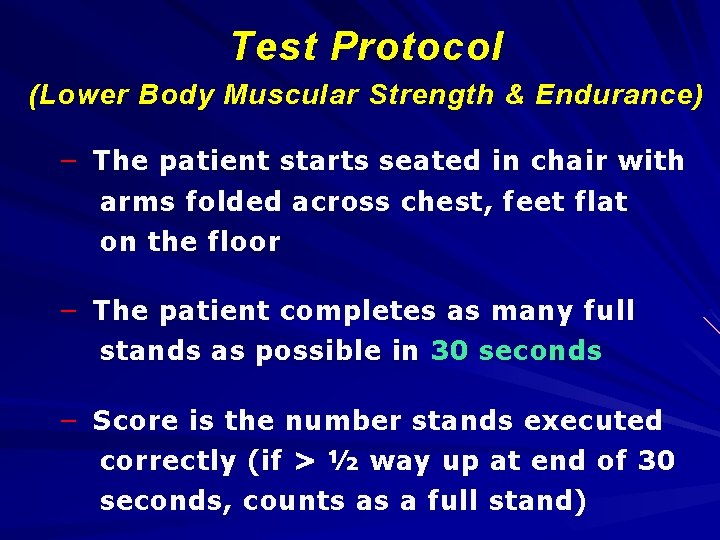 Test Protocol
(Lower Body Muscular Strength & Endurance)

– The patient starts seated in chair with arms folded across chest, feet flat on the floor

– The patient completes as many full stands as possible in 30 seconds

– Score is the number stands executed correctly (if > ½ way up at end of 30 seconds, counts as a full stand)